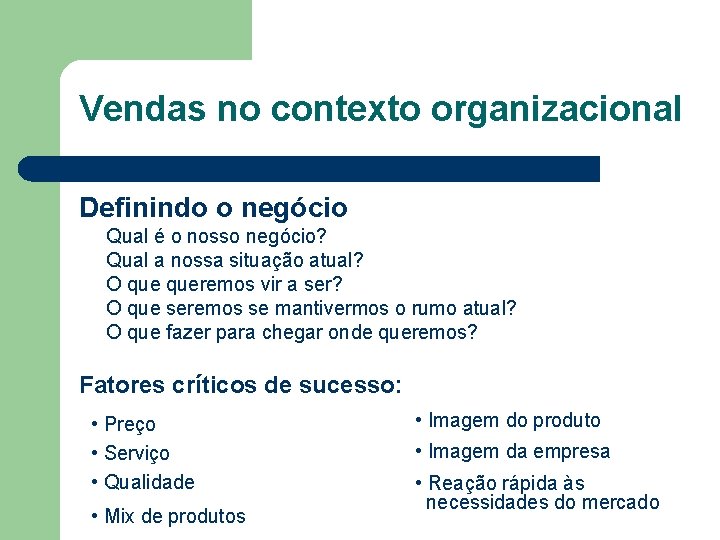 Vendas no contexto organizacional

Definindo o negócio

Qual é o nosso negócio?
Qual a nossa situação atual?
O que queremos vir a ser?
O que seremos se mantivermos o rumo atual?
O que fazer para chegar onde queremos?

Fatores críticos de sucesso:

• Preço
• Serviço
• Qualidade
• Mix de produtos

• Imagem do produto
• Imagem da empresa
• Reação rápida às necessidades do mercado